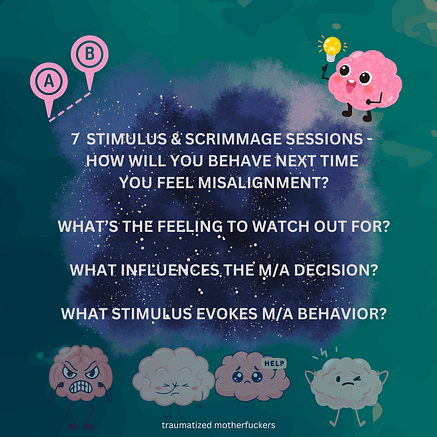 A

B

7 STIMULUS & SCRIMMAGE SESSIONS - HOW WILL YOU BEHAVE NEXT TIME YOU FEEL MISALIGNMENT?

WHAT'S THE FEELING TO WATCH OUT FOR?

WHAT INFLUENCES THE M/A DECISION?

WHAT STIMULUS EVOKES M/A BEHAVIOR?

HELP

traumatized motherfuckers